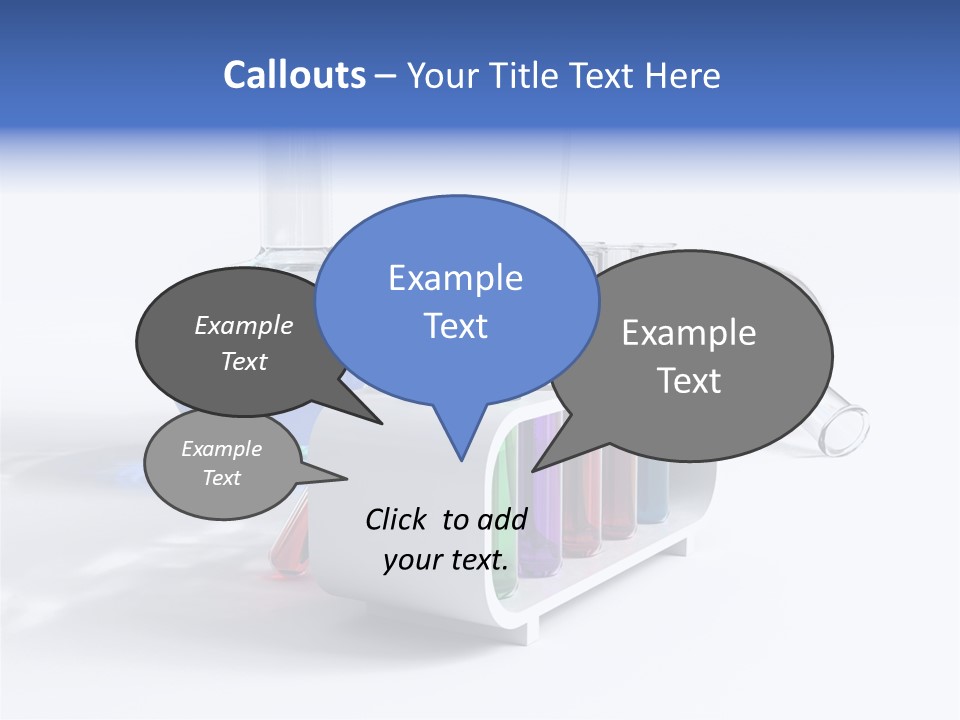 Callouts – Your Title Text Here

Example Text

Example Text

Example Text

Example Text

Click to add your text.